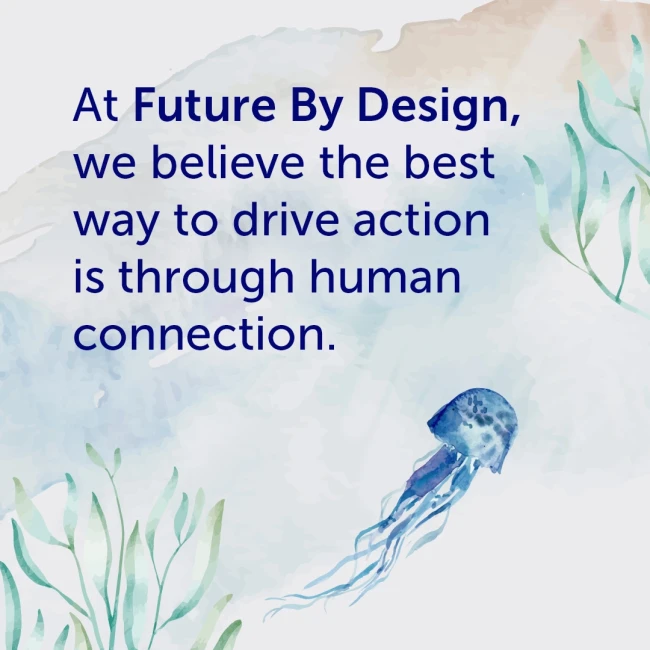 At Future By Design, we believe the best way to drive action is through human connection.